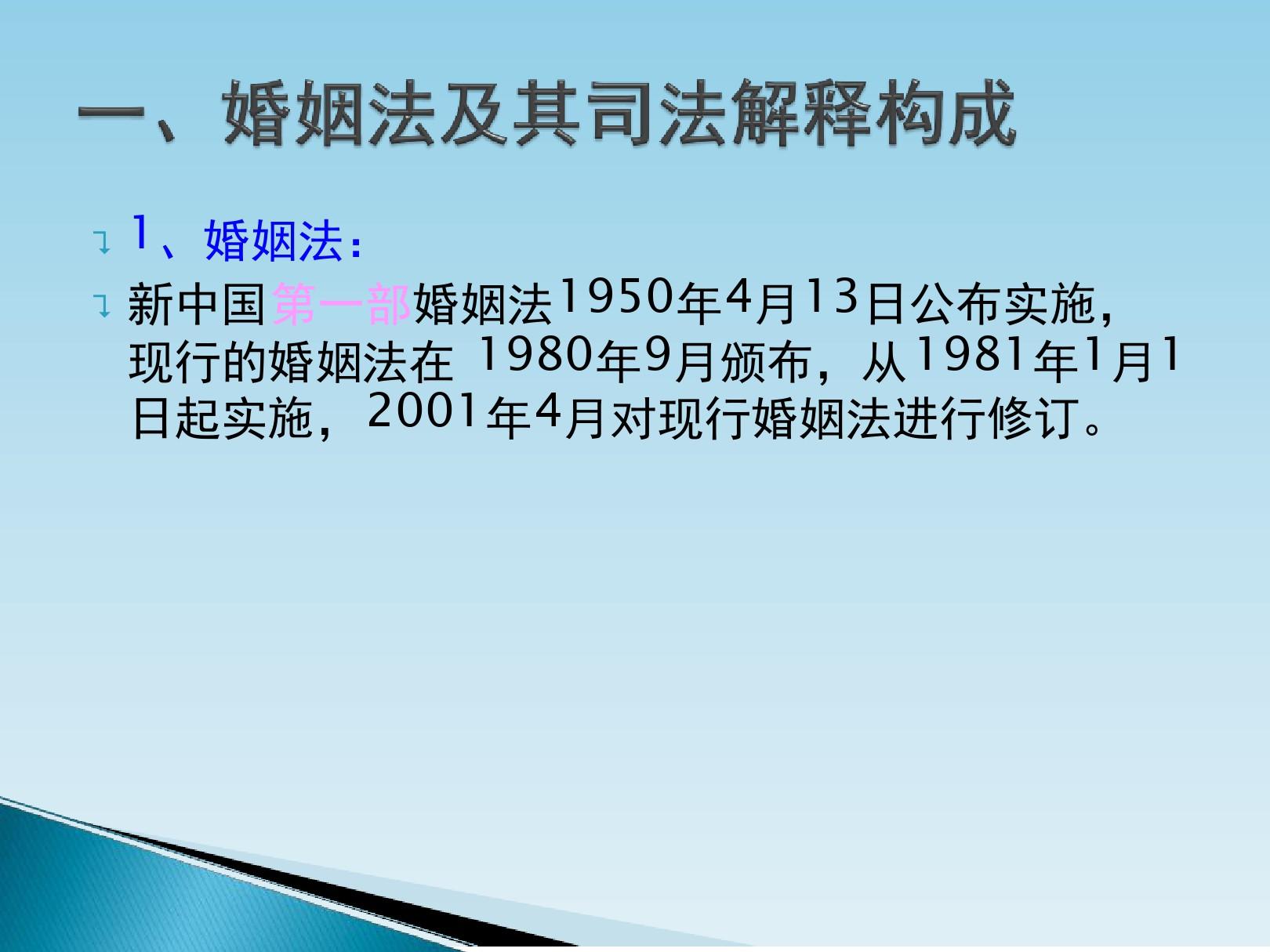 一、婚姻法及其司法解释构成

1、婚姻法：

新中国第一部婚姻法1950年4月13日公布实施，现行的婚姻法在 1980年9月颁布，从1981年1月1日起实施，2001年4月对现行婚姻法进行修订。